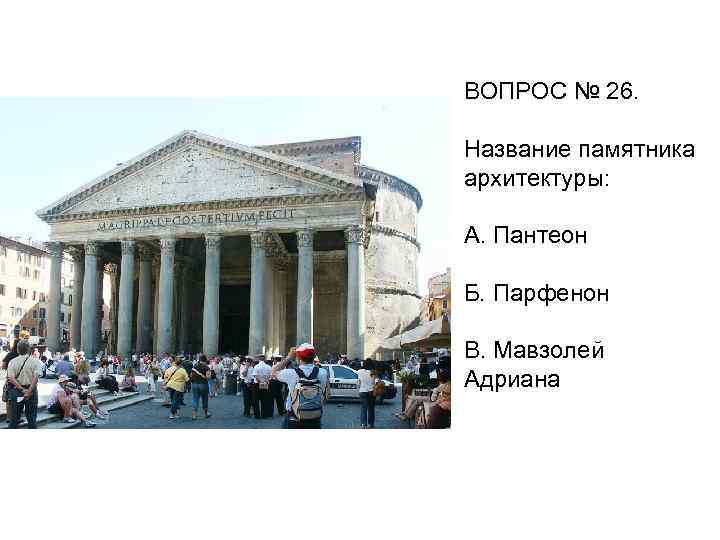 M·AGRIPPA·L·F·COS·TERTIVM·FECIT

ВОПРОС № 26.

Название памятника архитектуры:

А. Пантеон

Б. Парфенон

В. Мавзолей Адриана